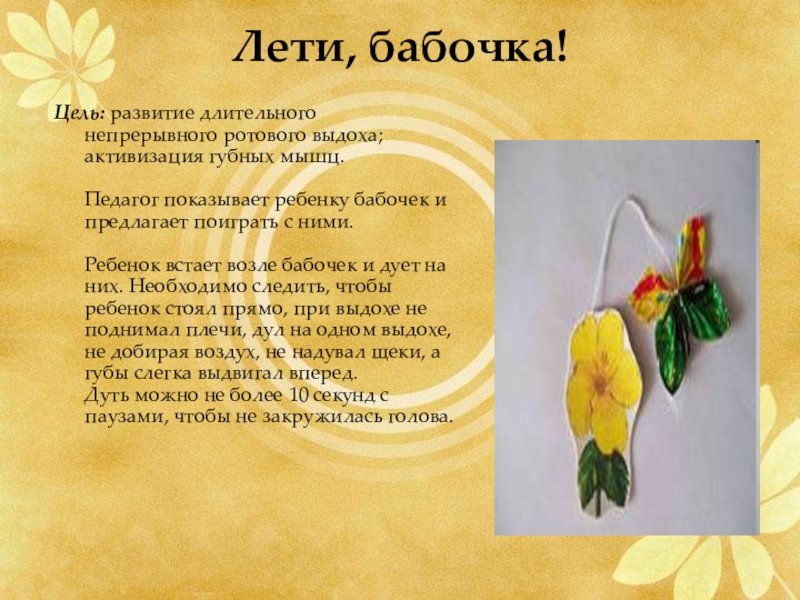 Лети, бабочка!

Цель: развитие длительного непрерывного ротового выдоха; активизация губных мышц.

Педагог показывает ребенку бабочек и предлагает поиграть с ними.

Ребенок встает возле бабочек и дует на них. Необходимо следить, чтобы ребенок стоял прямо, при выдохе не поднимал плечи, дул на одном выдохе, не добирая воздух, не надувал щеки, а губы слегка выдвигал вперед.
Дуть можно не более 10 секунд с паузами, чтобы не закружилась голова.